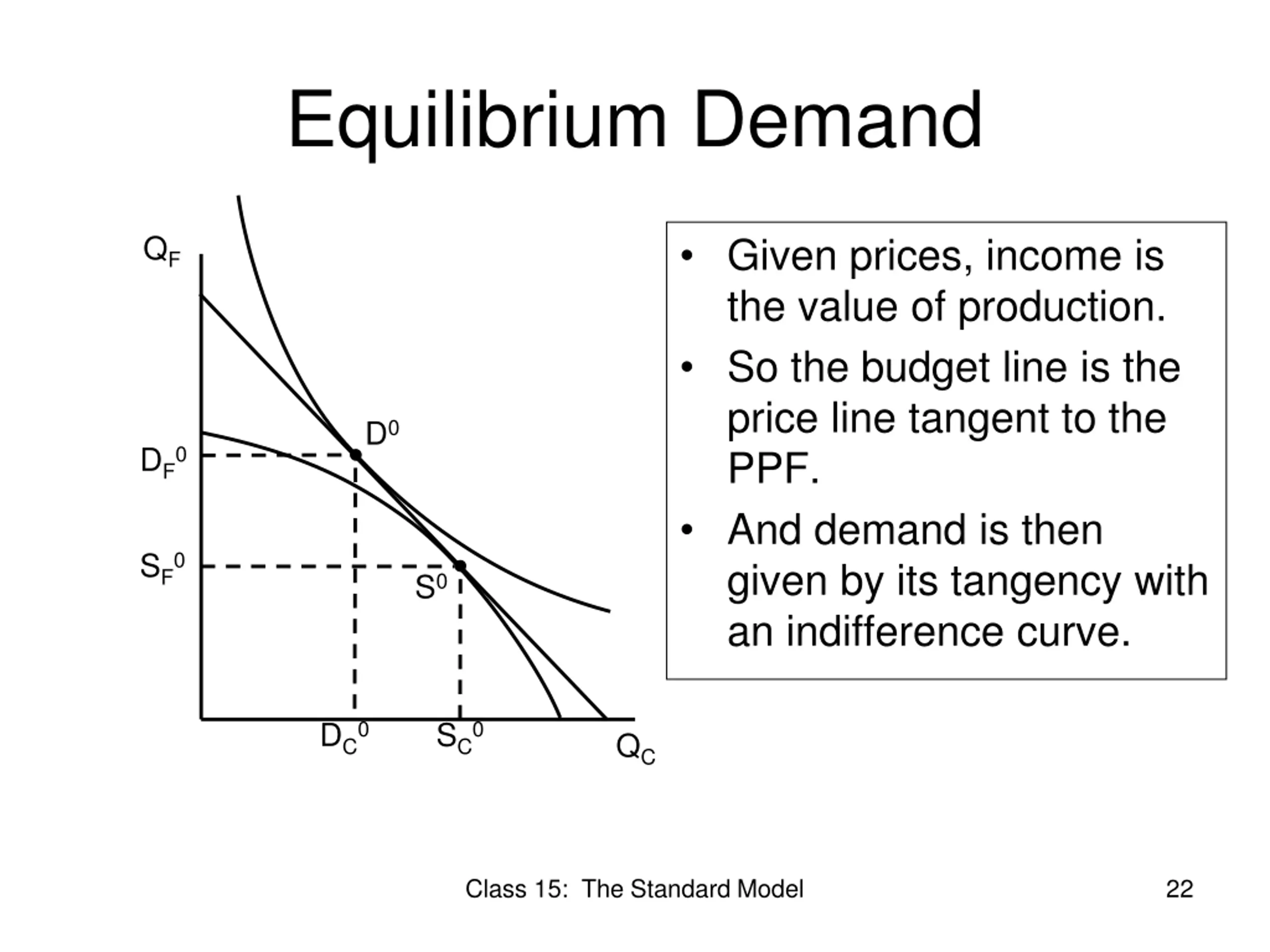 Equilibrium Demand

$Q_F$

$D^0$

$D_F^0$

$S_F^0$

$S^0$

$D_C^0$

$S_C^0$

$Q_C$

• Given prices, income is the value of production.
• So the budget line is the price line tangent to the PPF.
• And demand is then given by its tangency with an indifference curve.

Class 15: The Standard Model

22